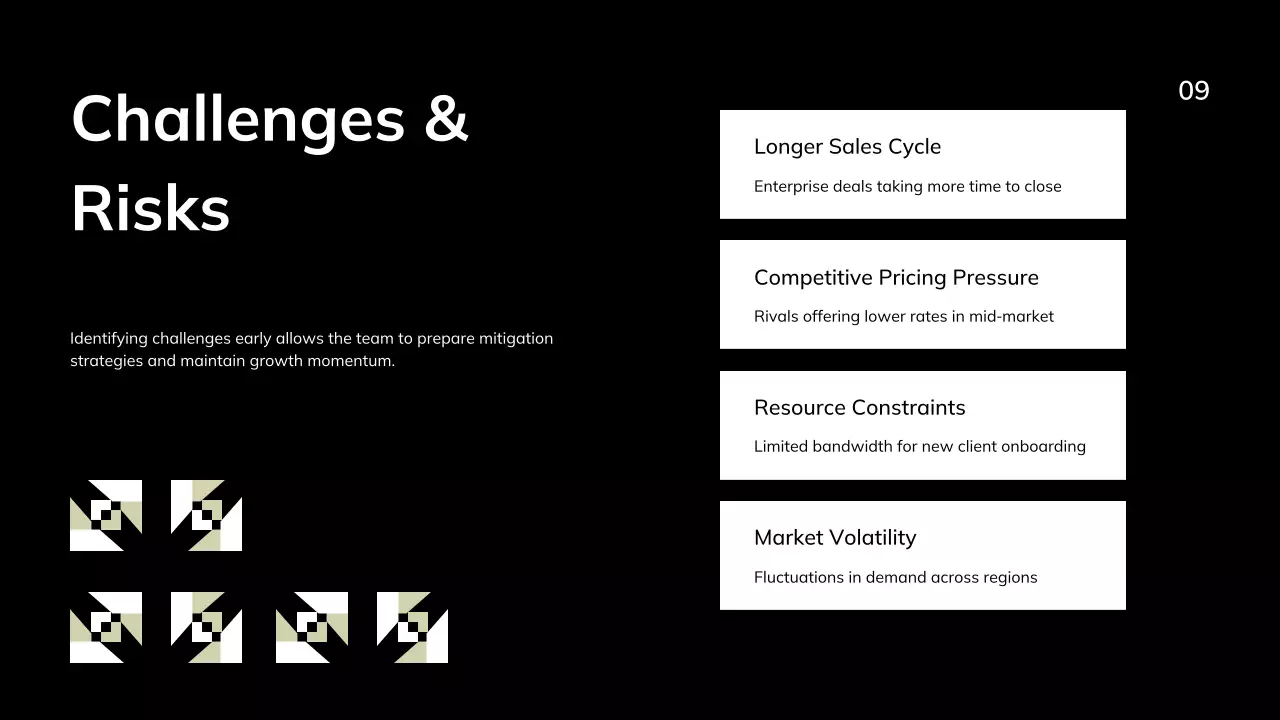 Challenges & Risks

Identifying challenges early allows the team to prepare mitigation strategies and maintain growth momentum.

09

Longer Sales Cycle

Enterprise deals taking more time to close

Competitive Pricing Pressure

Rivals offering lower rates in mid-market

Resource Constraints

Limited bandwidth for new client onboarding

Market Volatility

Fluctuations in demand across regions